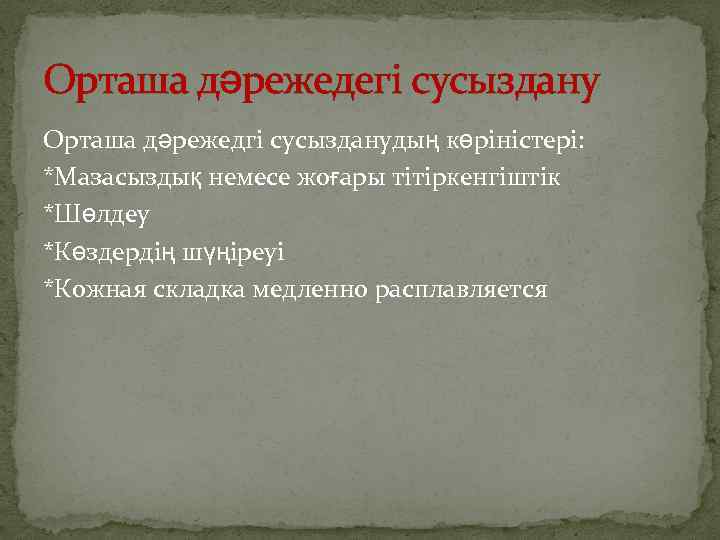 Орташа дәрежедегі сусыздану

Орташа дәрежедгі сусызданудың көріністері:
*Мазасыздық немесе жоғары тітіркенгіштік
*Шөлдеу
*Көздердің шүңіреуі
*Кожная складка медленно расплавляется